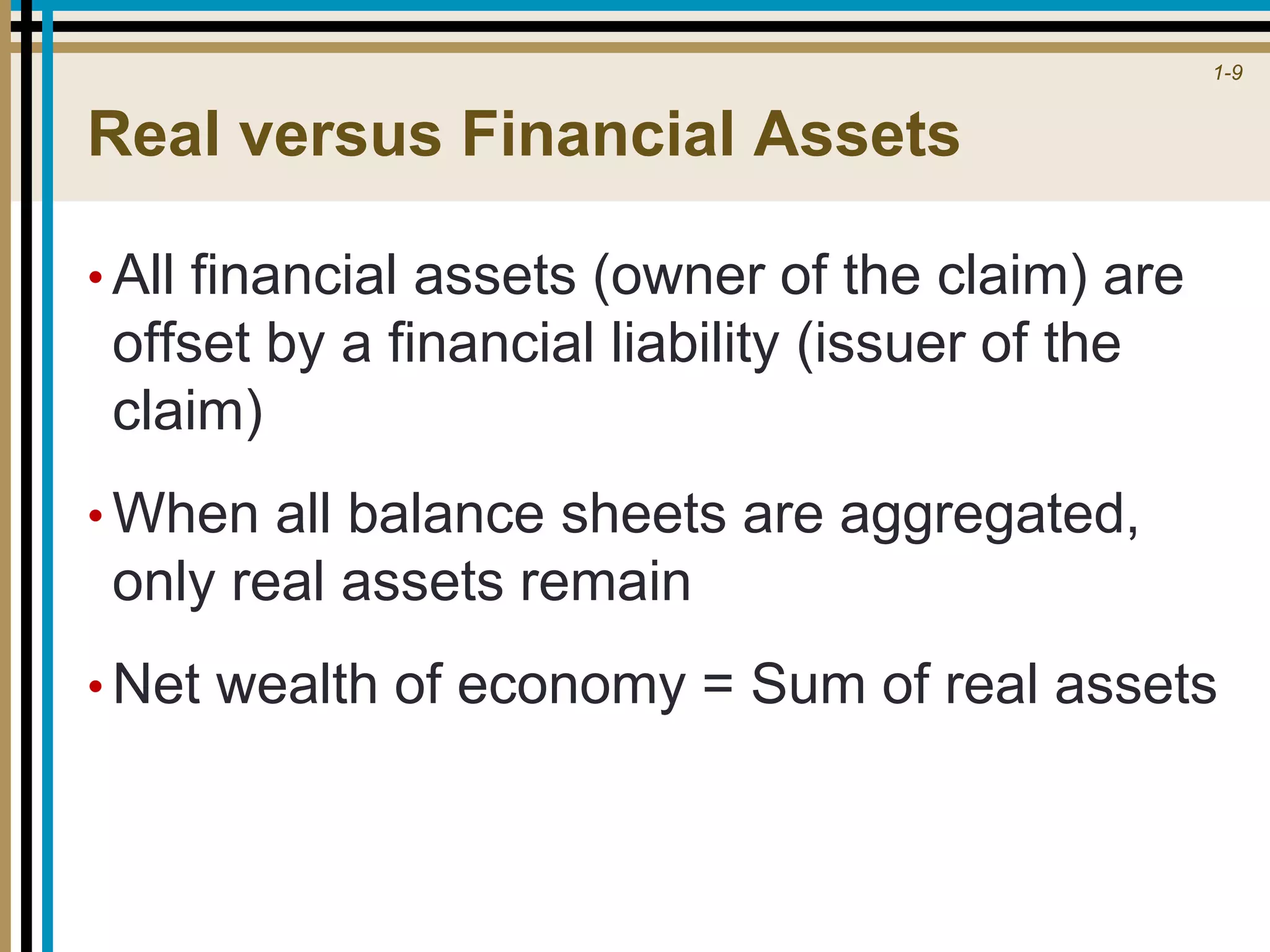 1-9

Real versus Financial Assets

• All financial assets (owner of the claim) are offset by a financial liability (issuer of the claim)

• When all balance sheets are aggregated, only real assets remain

• Net wealth of economy = Sum of real assets